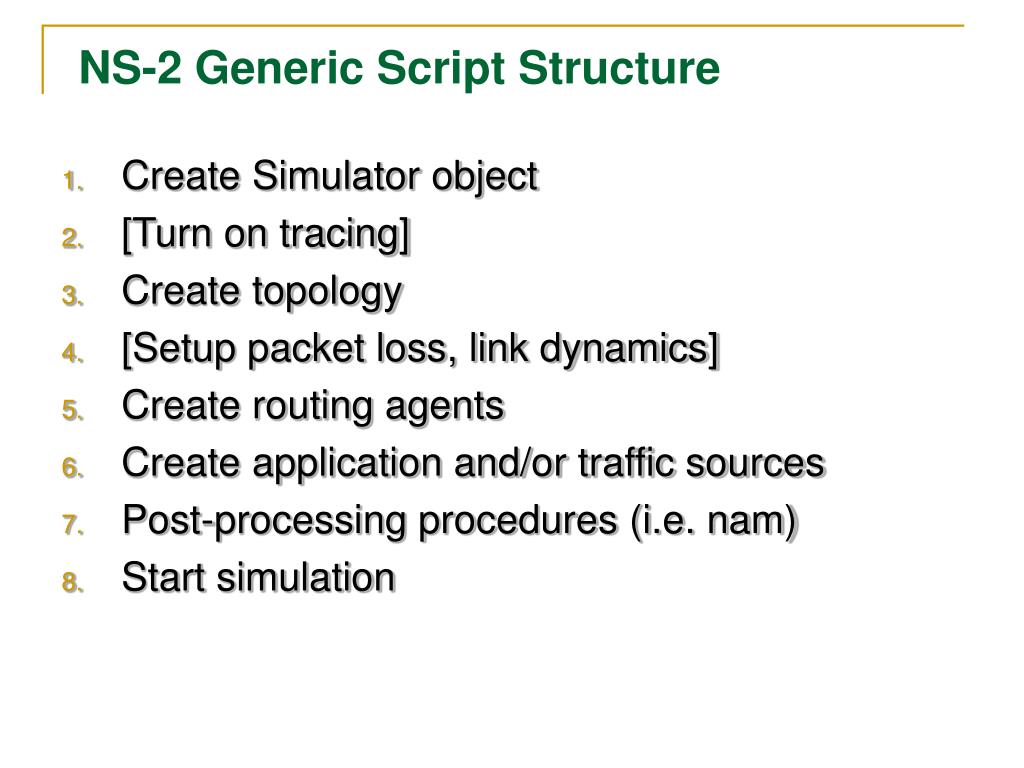 NS-2 Generic Script Structure

1. Create Simulator object
2. [Turn on tracing]
3. Create topology
4. [Setup packet loss, link dynamics]
5. Create routing agents
6. Create application and/or traffic sources
7. Post-processing procedures (i.e. nam)
8. Start simulation